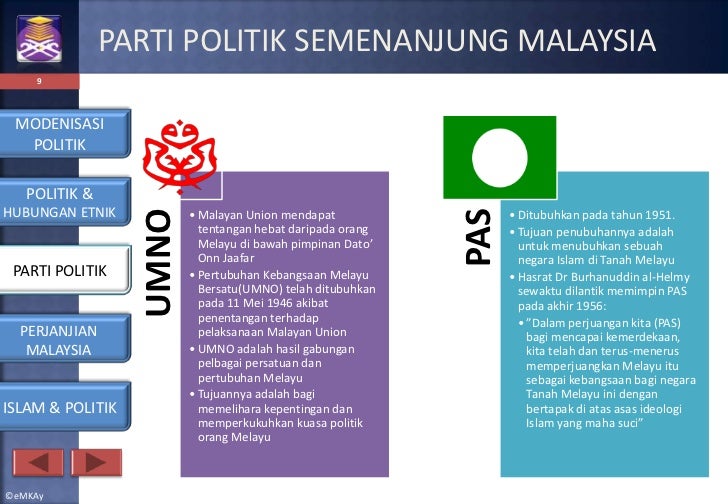 PARTI POLITIK SEMENANJUNG MALAYSIA

9

MODENISASI POLITIK

POLITIK & HUBUNGAN ETNIK

PARTI POLITIK

PERJANJIAN MALAYSIA

ISLAM & POLITIK

©eMKAy

UMNO

• Malayan Union mendapat tentangan hebat daripada orang Melayu di bawah pimpinan Dato' Onn Jaafar
• Pertubuhan Kebangsaan Melayu Bersatu(UMNO) telah ditubuhkan pada 11 Mei 1946 akibat penentangan terhadap pelaksanaan Malayan Union
• UMNO adalah hasil gabungan pelbagai persatuan dan pertubuhan Melayu
• Tujuannya adalah bagi memelihara kepentingan dan memperkukuhkan kuasa politik orang Melayu

PAS

• Ditubuhkan pada tahun 1951.
• Tujuan penubuhannya adalah untuk menubuhkan sebuah negara Islam di Tanah Melayu
• Hasrat Dr Burhanuddin al-Helmy sewaktu dilantik memimpin PAS pada akhir 1956:
• "Dalam perjuangan kita (PAS) bagi mencapai kemerdekaan, kita telah dan terus-menerus memperjuangkan Melayu itu sebagai kebangsaan bagi negara Tanah Melayu ini dengan bertapak di atas asas ideologi Islam yang maha suci"